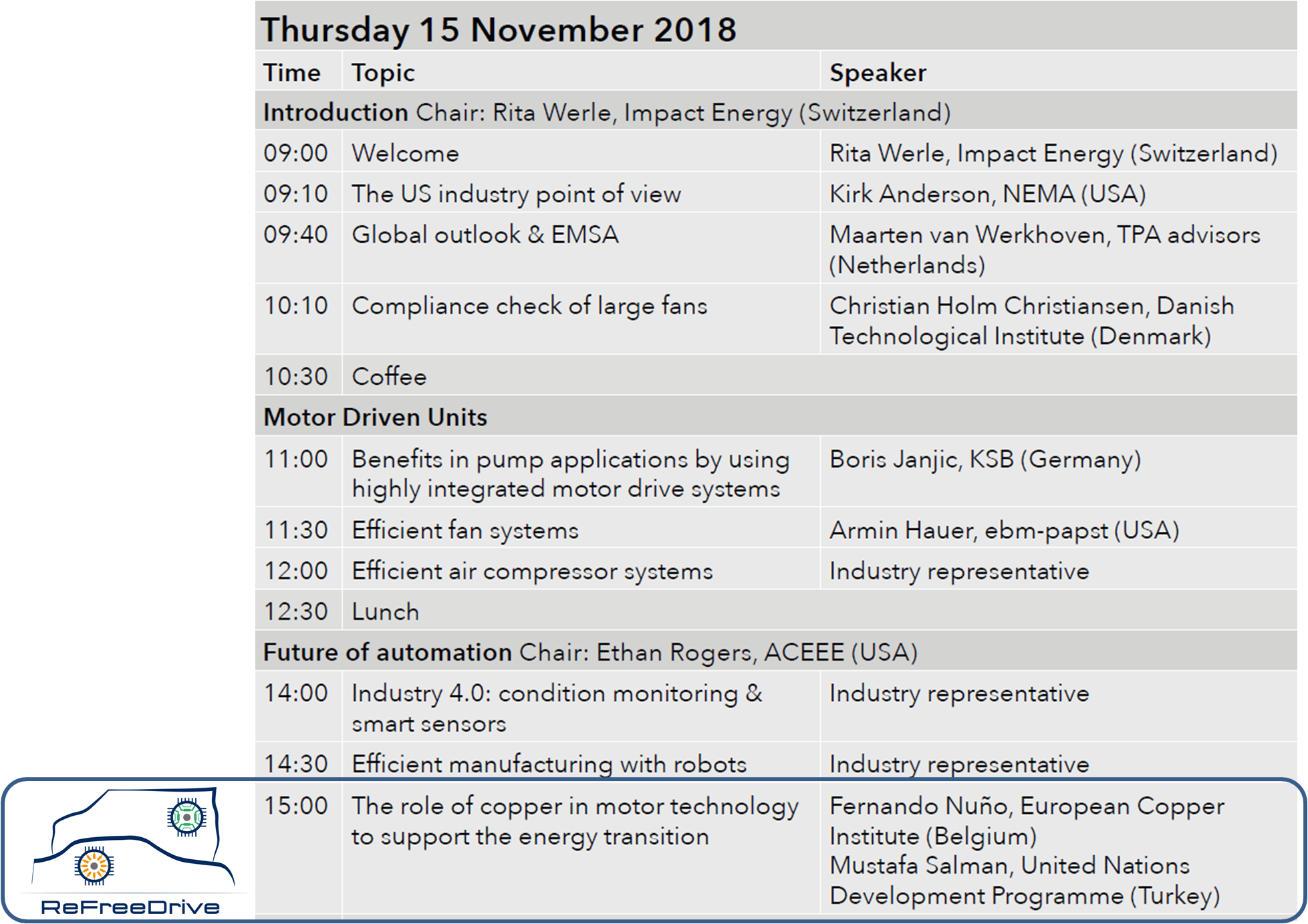 Thursday 15 November 2018

| Time | Topic | Speaker |
|---|---|---|
| **Introduction** Chair: Rita Werle, Impact Energy (Switzerland) | | |
| 09:00 | Welcome | Rita Werle, Impact Energy (Switzerland) |
| 09:10 | The US industry point of view | Kirk Anderson, NEMA (USA) |
| 09:40 | Global outlook & EMSA | Maarten van Werkhoven, TPA advisors (Netherlands) |
| 10:10 | Compliance check of large fans | Christian Holm Christiansen, Danish Technological Institute (Denmark) |
| 10:30 | Coffee | |
| **Motor Driven Units** | | |
| 11:00 | Benefits in pump applications by using highly integrated motor drive systems | Boris Janjic, KSB (Germany) |
| 11:30 | Efficient fan systems | Armin Hauer, ebm-papst (USA) |
| 12:00 | Efficient air compressor systems | Industry representative |
| 12:30 | Lunch | |
| **Future of automation** Chair: Ethan Rogers, ACEEE (USA) | | |
| 14:00 | Industry 4.0: condition monitoring & smart sensors | Industry representative |
| 14:30 | Efficient manufacturing with robots | Industry representative |
| 15:00 | The role of copper in motor technology to support the energy transition | Fernando Nuño, European Copper Institute (Belgium) Mustafa Salman, United Nations Development Programme (Turkey) |

ReFreeDrive